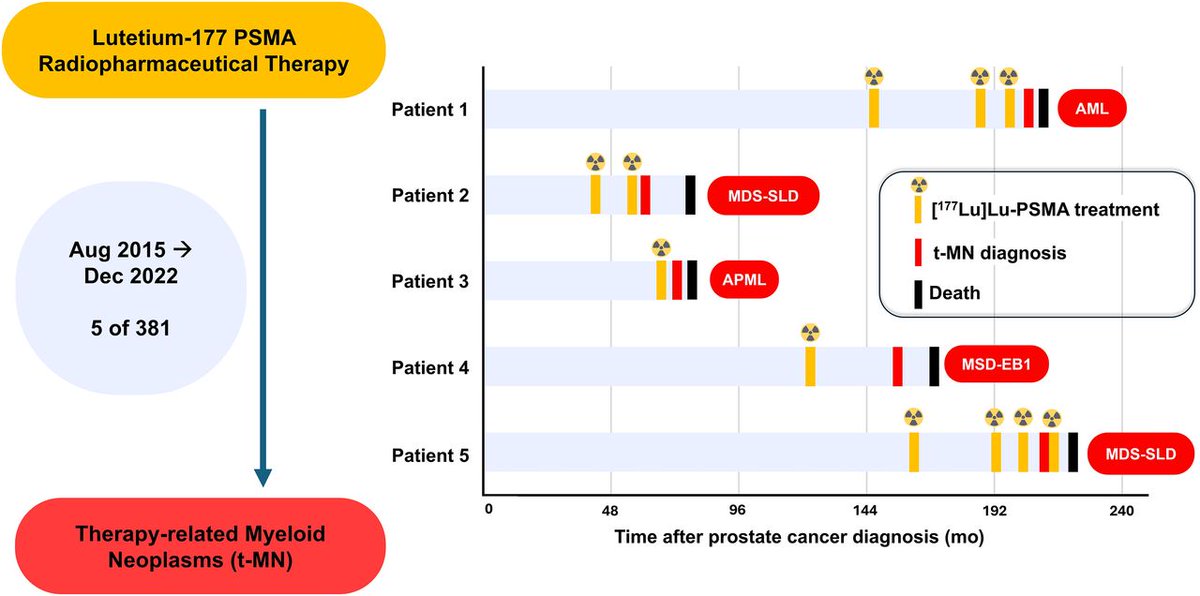 Lutetium-177 PSMA Radiopharmaceutical Therapy

Aug 2015 → Dec 2022

5 of 381

Therapy-related Myeloid Neoplasms (t-MN)

Patient 1

AML

Patient 2

MDS-SLD

Patient 3

APML

Patient 4

MSD-EB1

Patient 5

MDS-SLD

[$^{177}$Lu]Lu-PSMA treatment

t-MN diagnosis

Death

0 48 96 144 192 240

Time after prostate cancer diagnosis (mo)